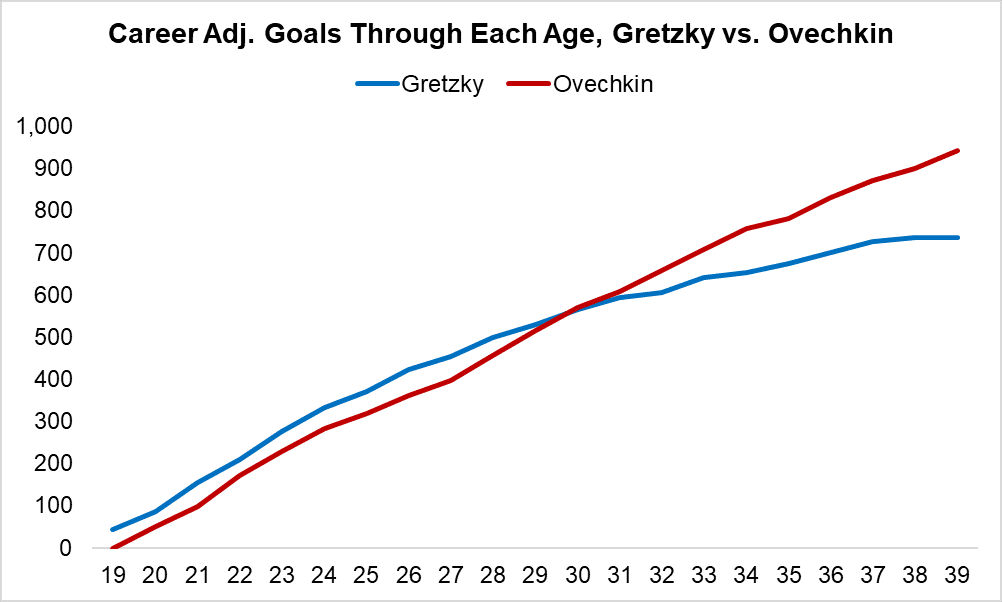 Career Adj. Goals Through Each Age, Gretzky vs. Ovechkin

Gretzky Ovechkin

1,000
900
800
700
600
500
400
300
200
100
0

19 20 21 22 23 24 25 26 27 28 29 30 31 32 33 34 35 36 37 38 39